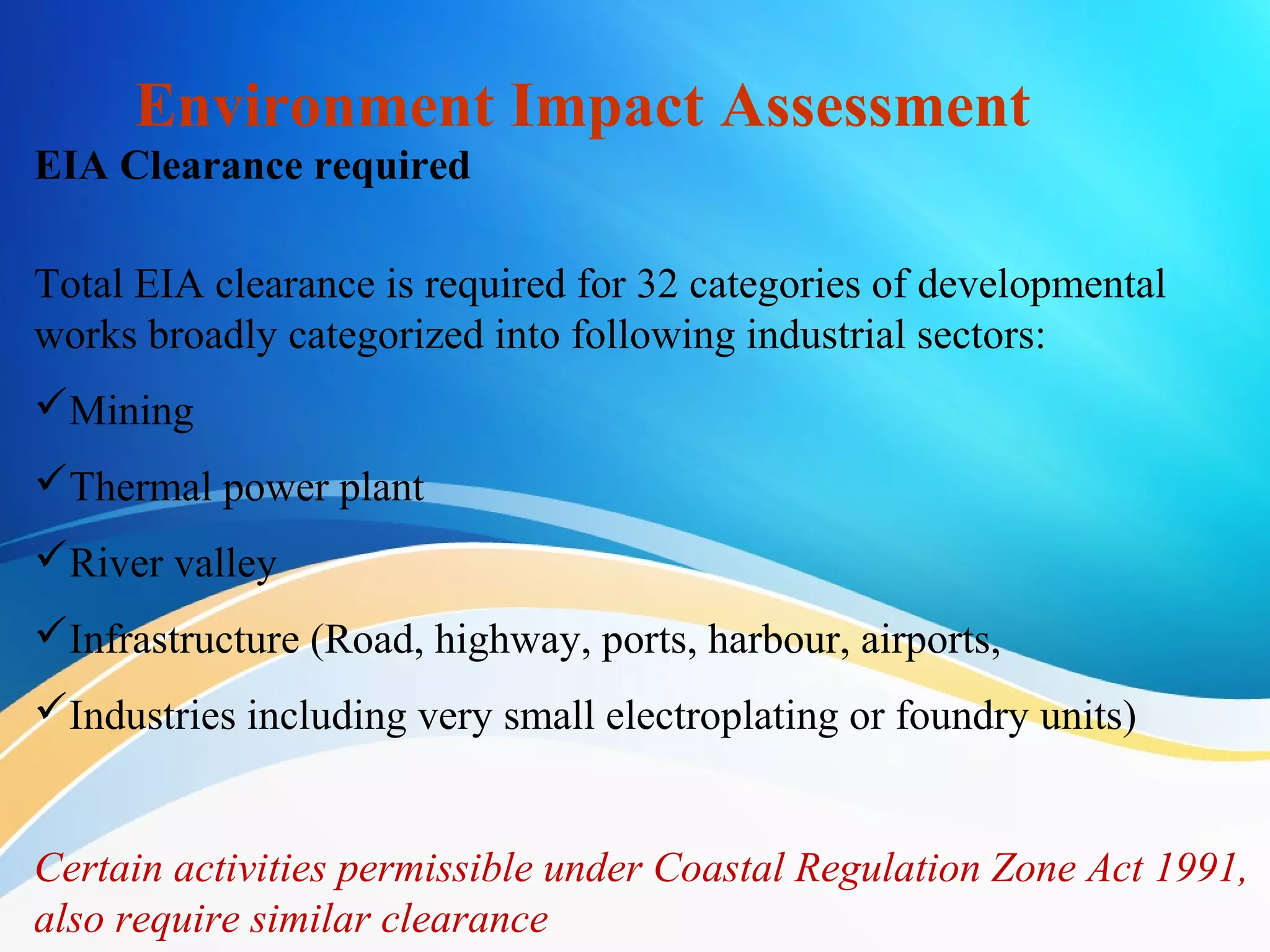 Environment Impact Assessment

EIA Clearance required

Total EIA clearance is required for 32 categories of developmental works broadly categorized into following industrial sectors:

✓Mining

✓Thermal power plant

✓River valley

✓Infrastructure (Road, highway, ports, harbour, airports,

✓Industries including very small electroplating or foundry units)

Certain activities permissible under Coastal Regulation Zone Act 1991, also require similar clearance